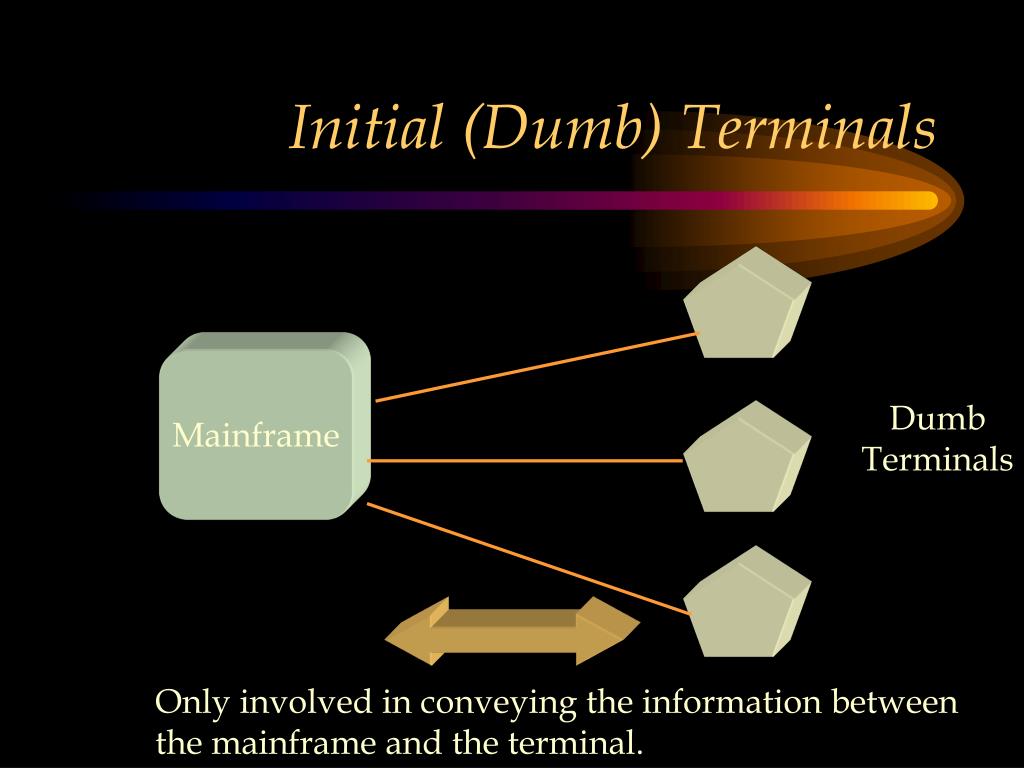 Initial (Dumb) Terminals

Mainframe

Dumb Terminals

Only involved in conveying the information between the mainframe and the terminal.